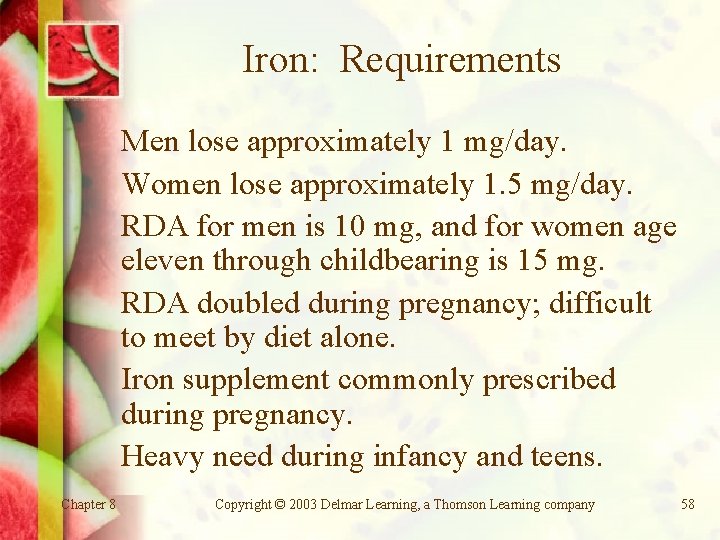 Iron: Requirements

Men lose approximately 1 mg/day.

Women lose approximately 1.5 mg/day.

RDA for men is 10 mg, and for women age eleven through childbearing is 15 mg.

RDA doubled during pregnancy; difficult to meet by diet alone.

Iron supplement commonly prescribed during pregnancy.

Heavy need during infancy and teens.

Chapter 8

Copyright © 2003 Delmar Learning, a Thomson Learning company

58